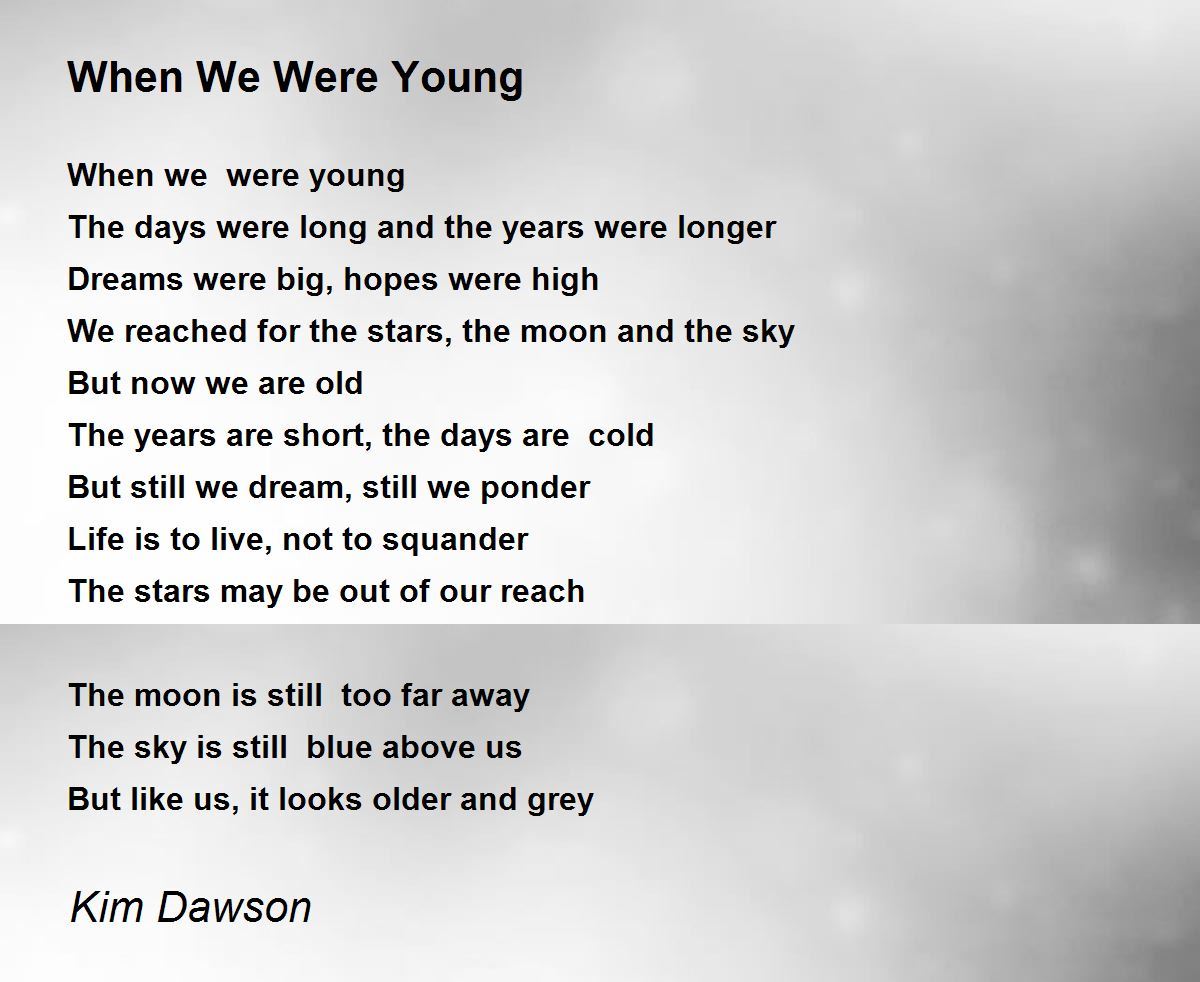 When We Were Young

When we  were young
The days were long and the years were longer
Dreams were big, hopes were high
We reached for the stars, the moon and the sky
But now we are old
The years are short, the days are  cold
But still we dream, still we ponder
Life is to live, not to squander
The stars may be out of our reach

The moon is still  too far away
The sky is still  blue above us
But like us, it looks older and grey

Kim Dawson